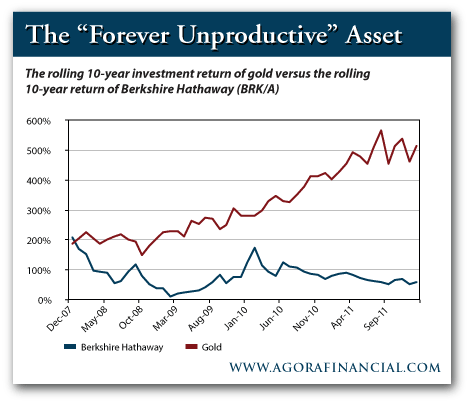 The “Forever Unproductive” Asset

The rolling 10-year investment return of gold versus the rolling 10-year return of Berkshire Hathaway (BRK/A)

600%
500%
400%
300%
200%
100%
0%

Dec-07
May-08
Oct-08
Mar-09
Aug-09
Jan-10
Jun-10
Nov-10
Apr-11
Sep-11

Berkshire Hathaway
Gold

WWW.AGORAFINANCIAL.COM